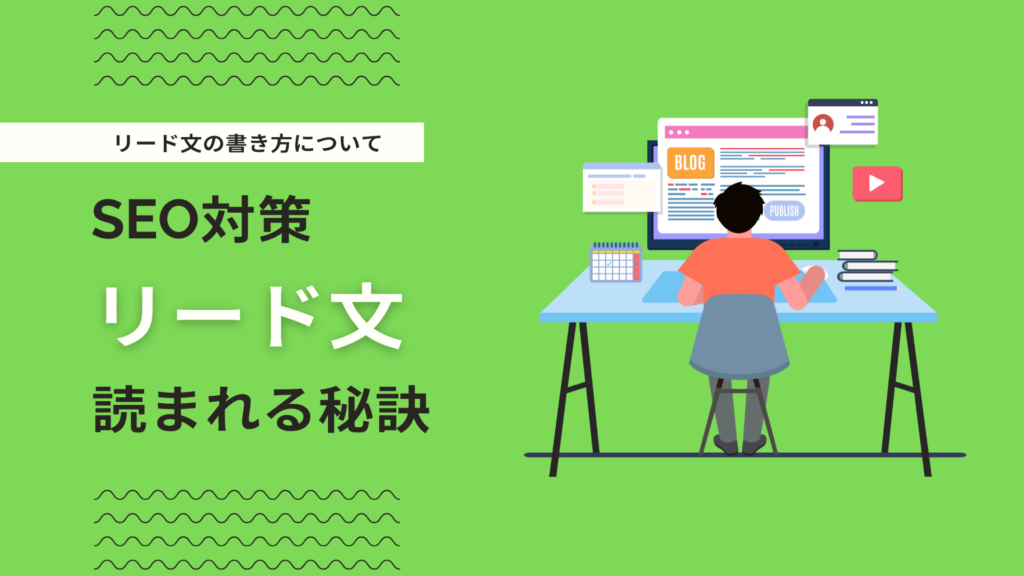 リード文の書き方について

SEO対策

リード文

読まれる秘訣

BLOG

PUBLISH